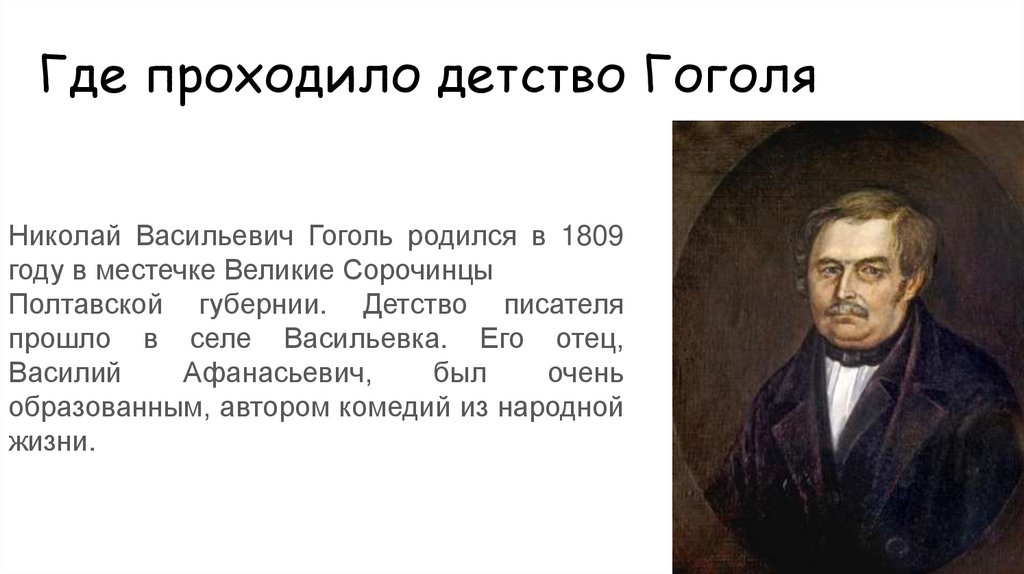 Где проходило детство Гоголя

Николай Васильевич Гоголь родился в 1809 году в местечке Великие Сорочинцы Полтавской губернии. Детство писателя прошло в селе Васильевка. Его отец, Василий Афанасьевич, был очень образованным, автором комедий из народной жизни.